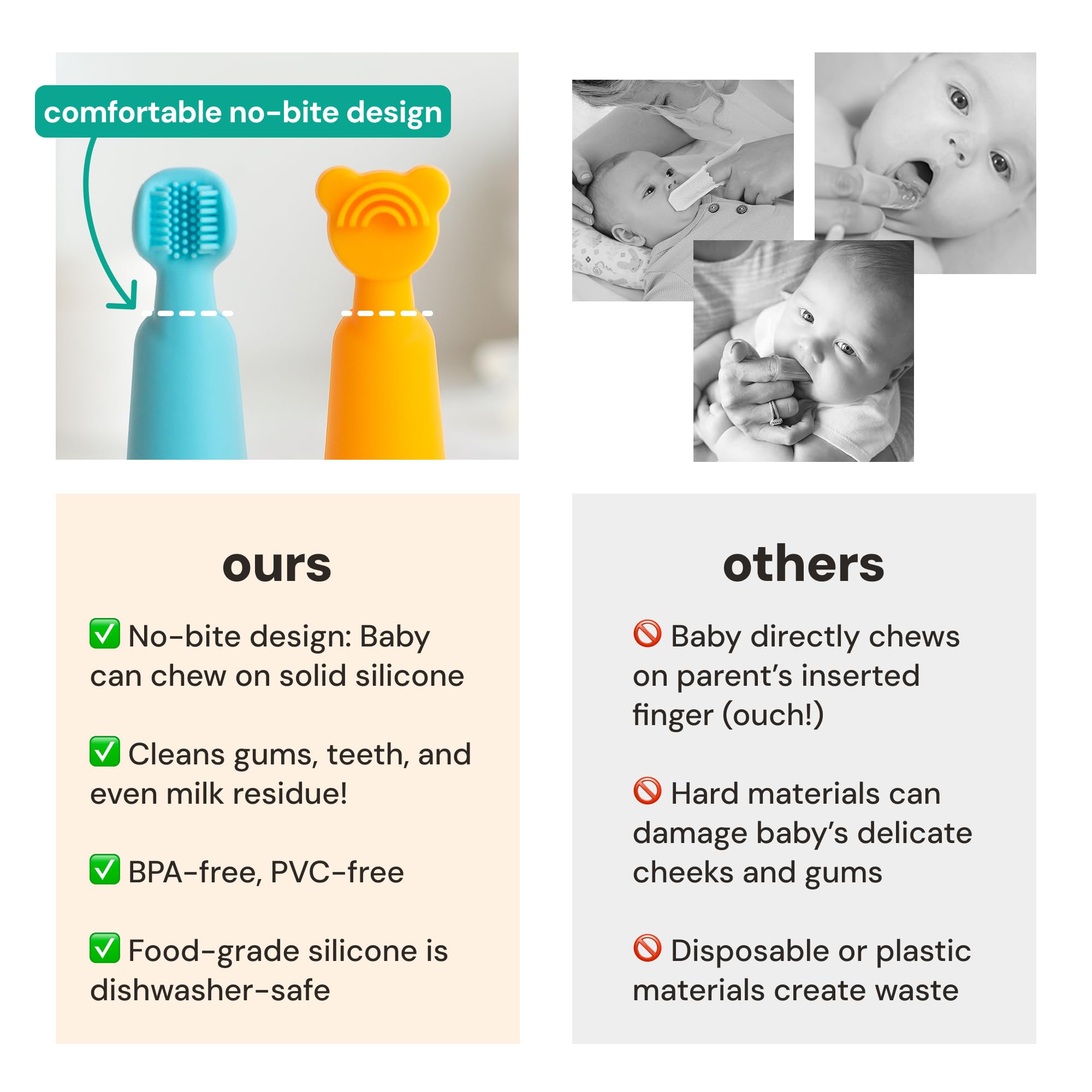 comfortable no-bite design

ours

✅ No-bite design: Baby can chew on solid silicone

✅ Cleans gums, teeth, and even milk residue!

✅ BPA-free, PVC-free

✅ Food-grade silicone is dishwasher-safe

others

🚫 Baby directly chews on parent's inserted finger (ouch!)

🚫 Hard materials can damage baby's delicate cheeks and gums

🚫 Disposable or plastic materials create waste